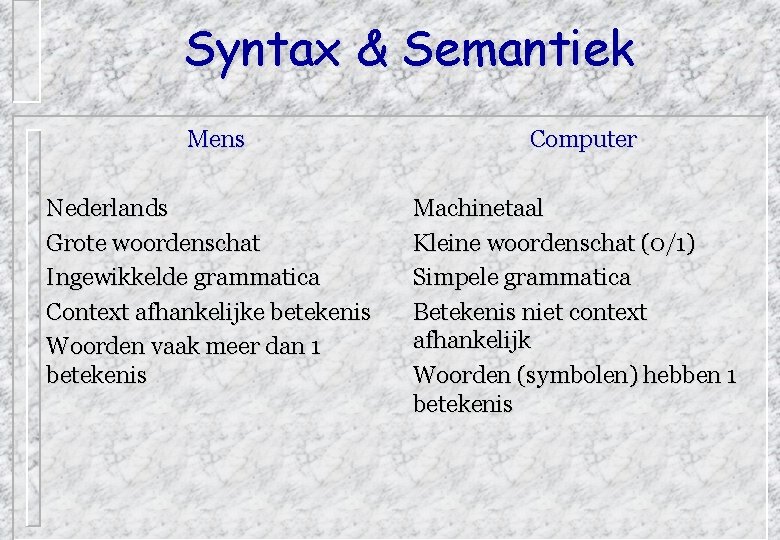 Syntax & Semantiek

Mens

Nederlands
Grote woordenschat
Ingewikkelde grammatica
Context afhankelijke betekenis
Woorden vaak meer dan 1 betekenis

Computer

Machinetaal
Kleine woordenschat (0/1)
Simpele grammatica
Betekenis niet context afhankelijk
Woorden (symbolen) hebben 1 betekenis